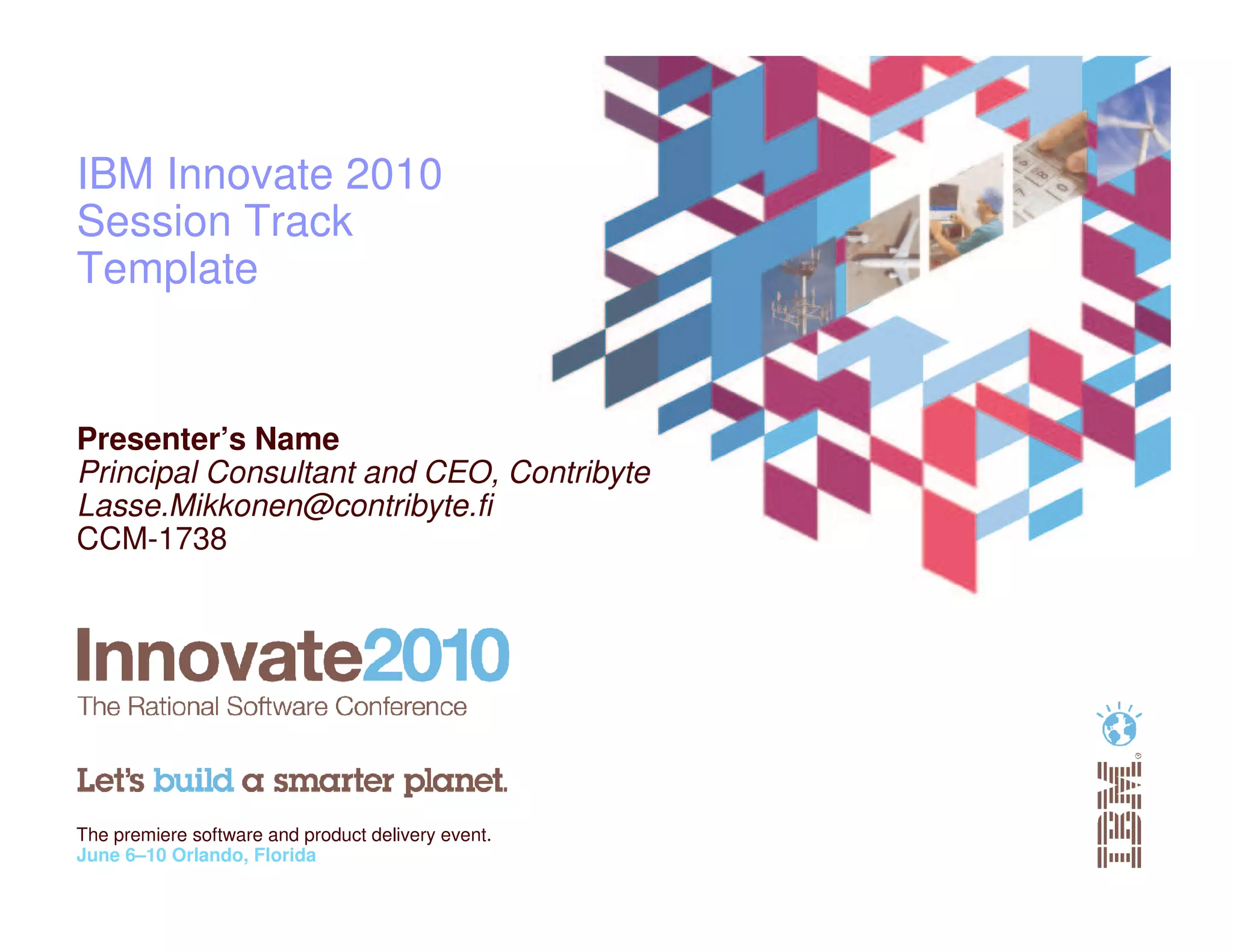 IBM Innovate 2010
Session Track
Template

Presenter's Name
Principal Consultant and CEO, Contribyte
Lasse.Mikkonen@contribyte.fi
CCM-1738

Innovate2010
The Rational Software Conference

Let's build a smarter planet.

The premiere software and product delivery event.
June 6–10 Orlando, Florida

IBM